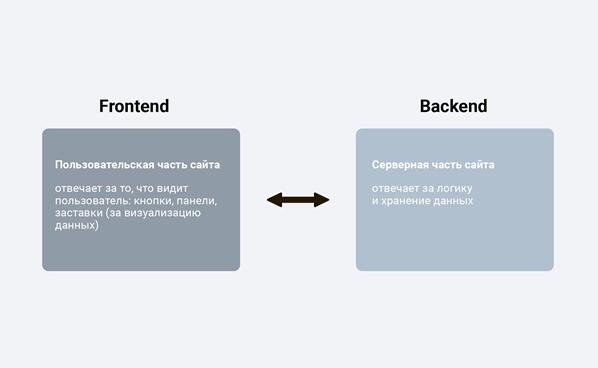 Frontend

Пользовательская часть сайта

отвечает за то, что видит пользователь: кнопки, панели, заставки (за визуализацию данных)

Backend

Серверная часть сайта

отвечает за логику и хранение данных